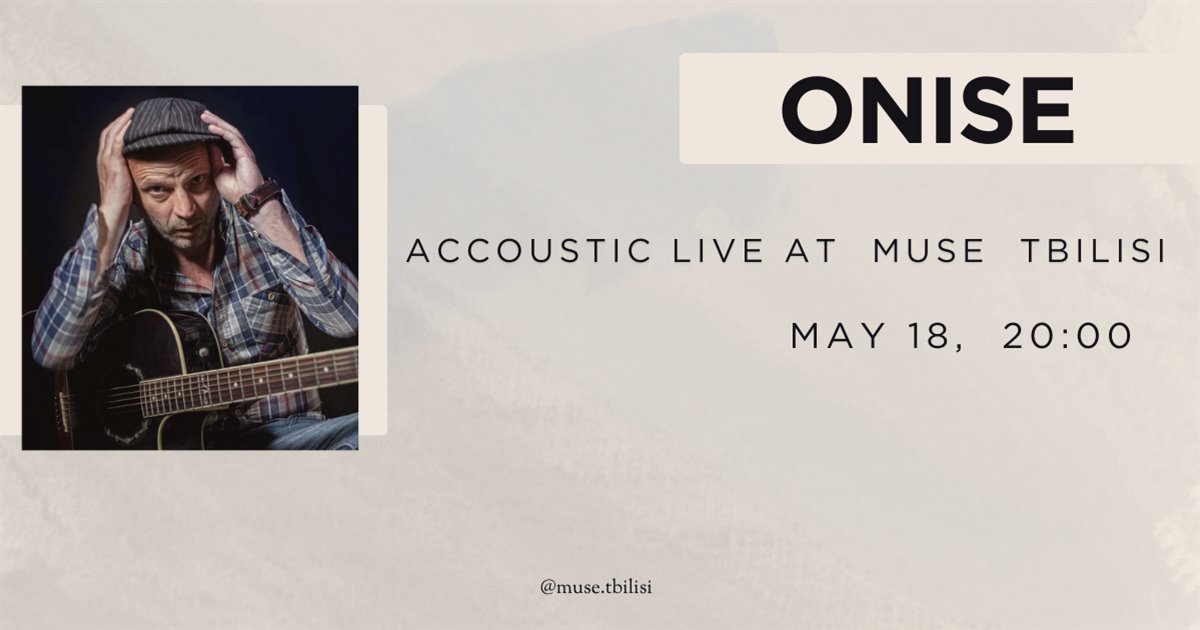 ONISE

ACCOUSTIC LIVE AT MUSE TBILISI

MAY 18, 20:00

@muse.tbilisi